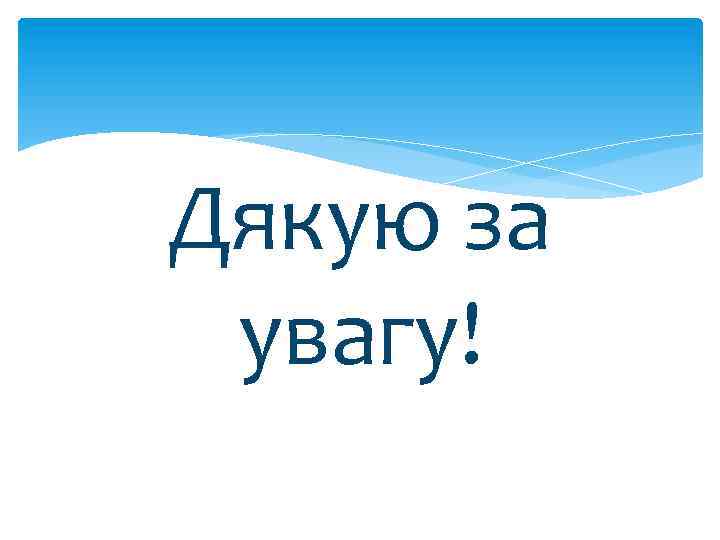 Дякую за увагу!